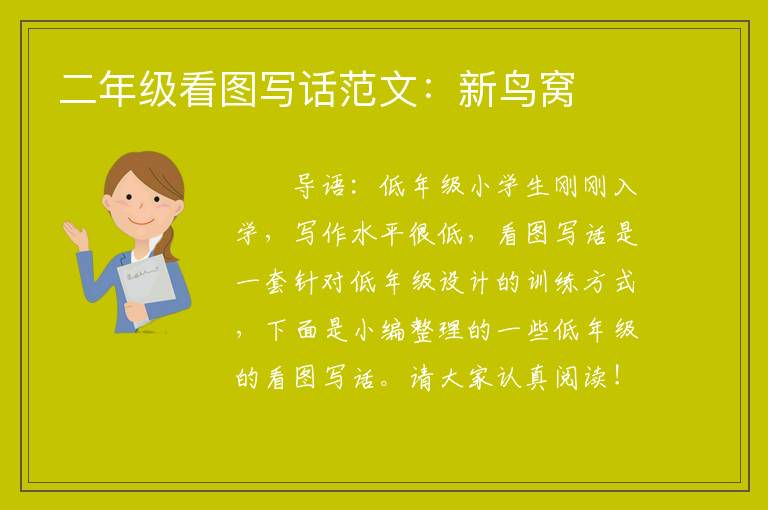 二年级看图写话范文：新鸟窝

导语：低年级小学生刚刚入学，写作水平很低，看图写话是一套针对低年级设计的训练方式，下面是小编整理的一些低年级的看图写话。请大家认真阅读！